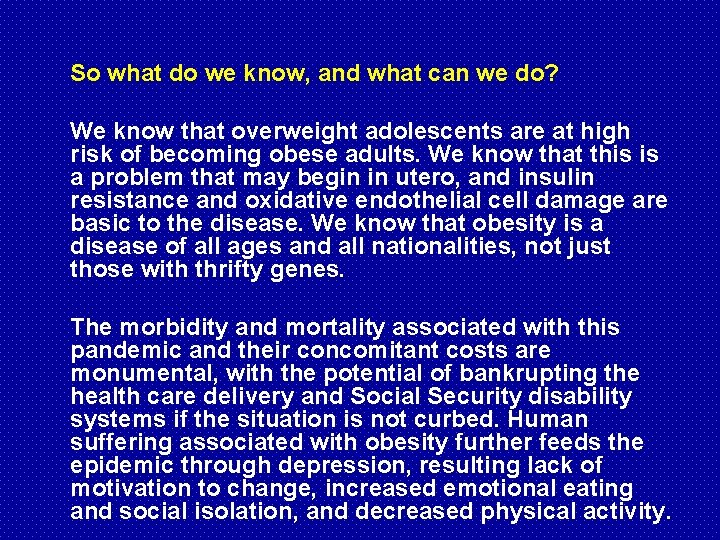 So what do we know, and what can we do?

We know that overweight adolescents are at high risk of becoming obese adults. We know that this is a problem that may begin in utero, and insulin resistance and oxidative endothelial cell damage are basic to the disease. We know that obesity is a disease of all ages and all nationalities, not just those with thrifty genes.

The morbidity and mortality associated with this pandemic and their concomitant costs are monumental, with the potential of bankrupting the health care delivery and Social Security disability systems if the situation is not curbed. Human suffering associated with obesity further feeds the epidemic through depression, resulting lack of motivation to change, increased emotional eating and social isolation, and decreased physical activity.